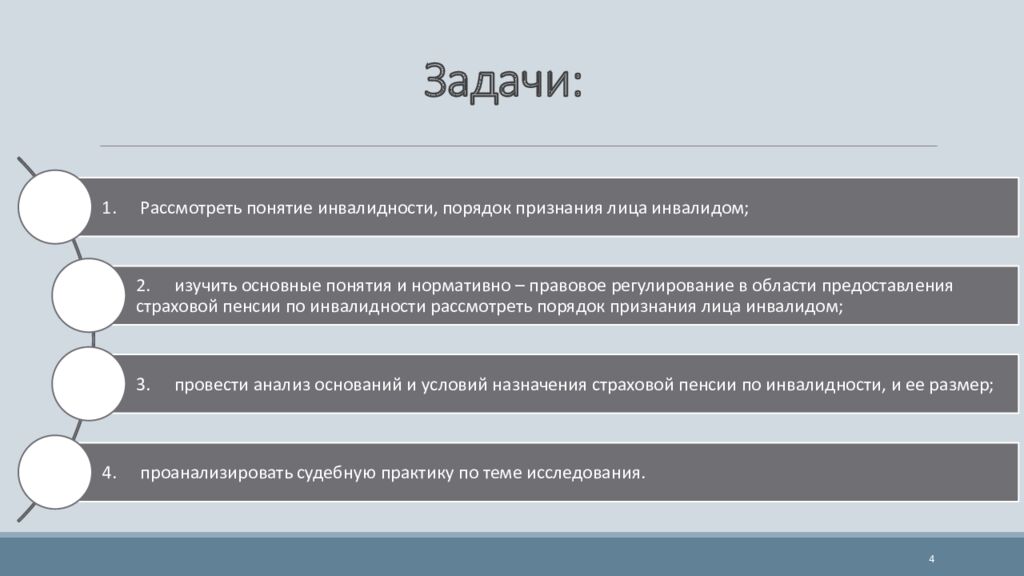 Задачи:

1. Рассмотреть понятие инвалидности, порядок признания лица инвалидом;

2. изучить основные понятия и нормативно – правовое регулирование в области предоставления страховой пенсии по инвалидности рассмотреть порядок признания лица инвалидом;

3. провести анализ оснований и условий назначения страховой пенсии по инвалидности, и ее размер;

4. проанализировать судебную практику по теме исследования.

4